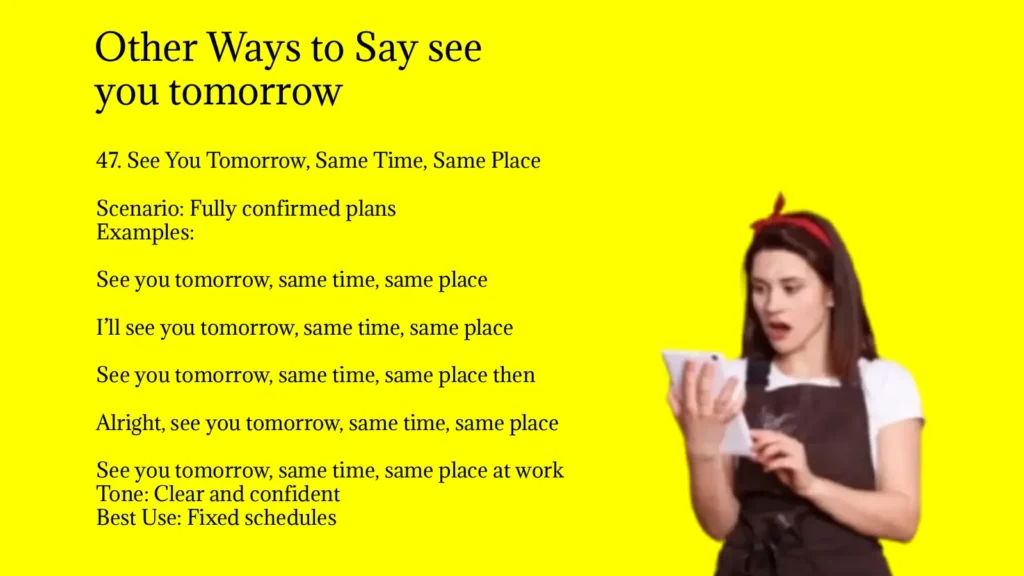 Other Ways to Say see you tomorrow

47. See You Tomorrow, Same Time, Same Place

Scenario: Fully confirmed plans
Examples:

See you tomorrow, same time, same place

I'll see you tomorrow, same time, same place

See you tomorrow, same time, same place then

Alright, see you tomorrow, same time, same place

See you tomorrow, same time, same place at work
Tone: Clear and confident
Best Use: Fixed schedules